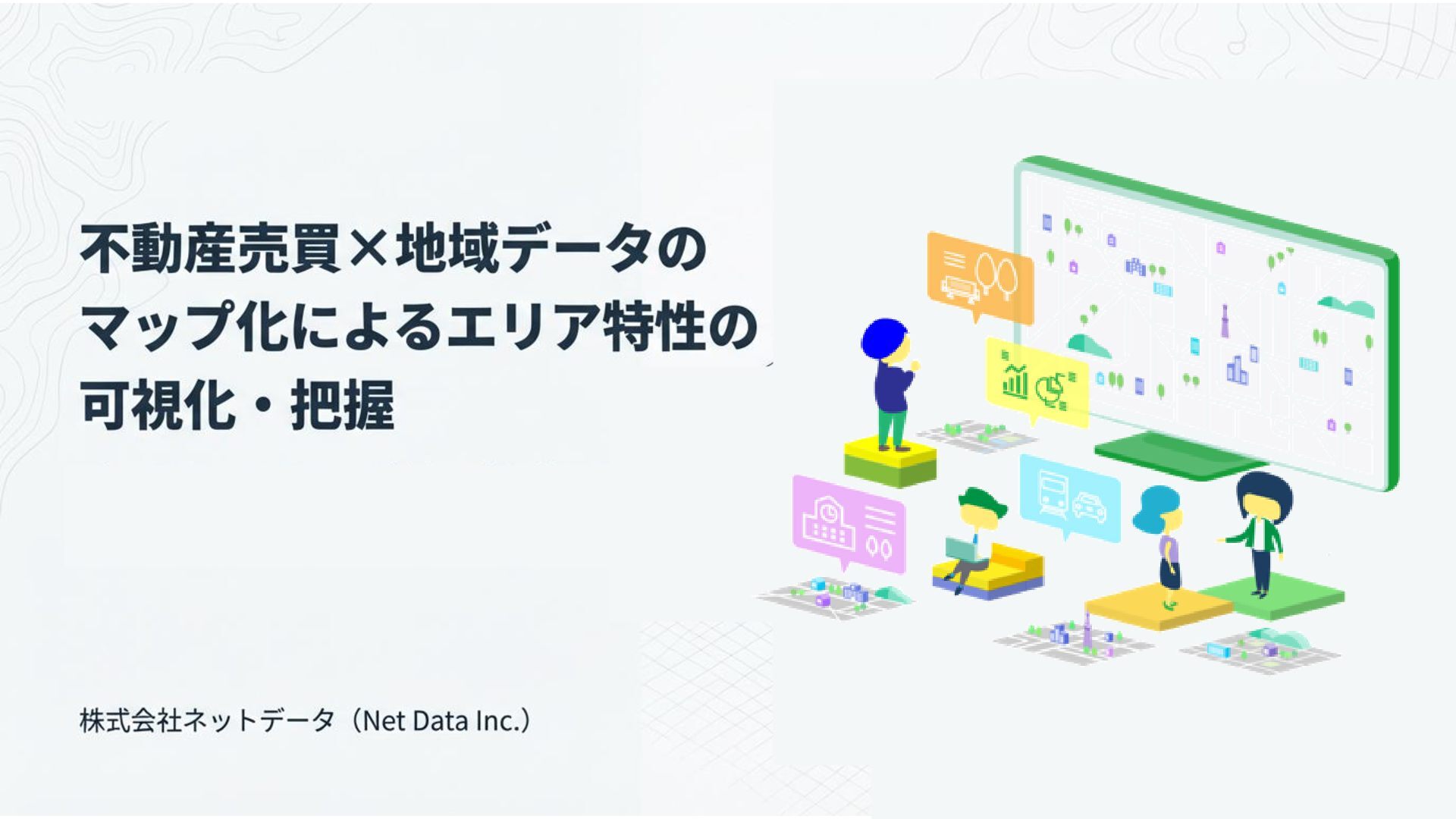 不動産売買×地域データのマップ化によるエリア特性の可視化・把握

株式会社ネットデータ（Net Data Inc.）